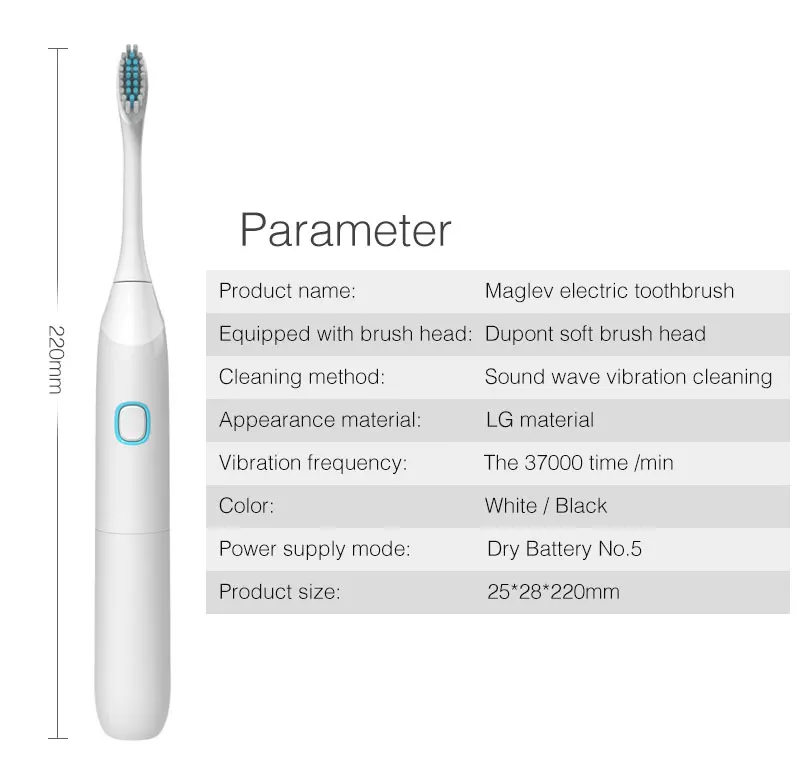 220mm

Parameter

| Product name: | Maglev electric toothbrush |
|---|---|
| Equipped with brush head: | Dupont soft brush head |
| Cleaning method: | Sound wave vibration cleaning |
| Appearance material: | LG material |
| Vibration frequency: | The 37000 time /min |
| Color: | White / Black |
| Power supply mode: | Dry Battery No.5 |
| Product size: | 25*28*220mm |